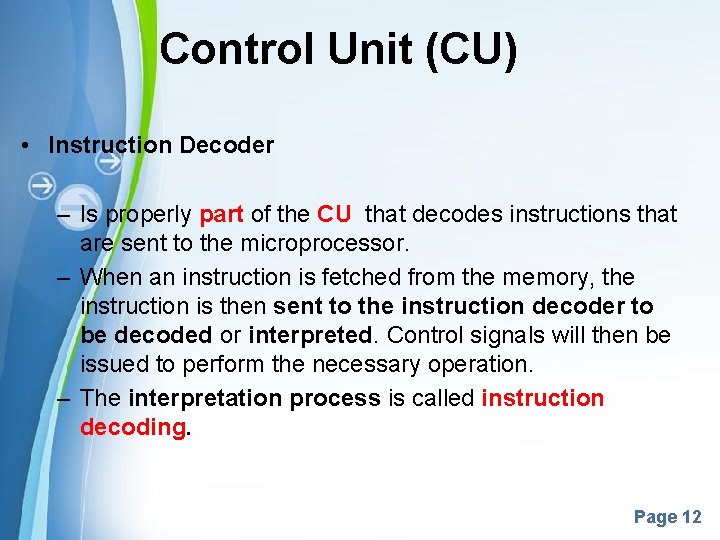 Control Unit (CU)

• Instruction Decoder

– Is properly part of the CU that decodes instructions that are sent to the microprocessor.

– When an instruction is fetched from the memory, the instruction is then sent to the instruction decoder to be decoded or interpreted. Control signals will then be issued to perform the necessary operation.

– The interpretation process is called instruction decoding.

Page 12